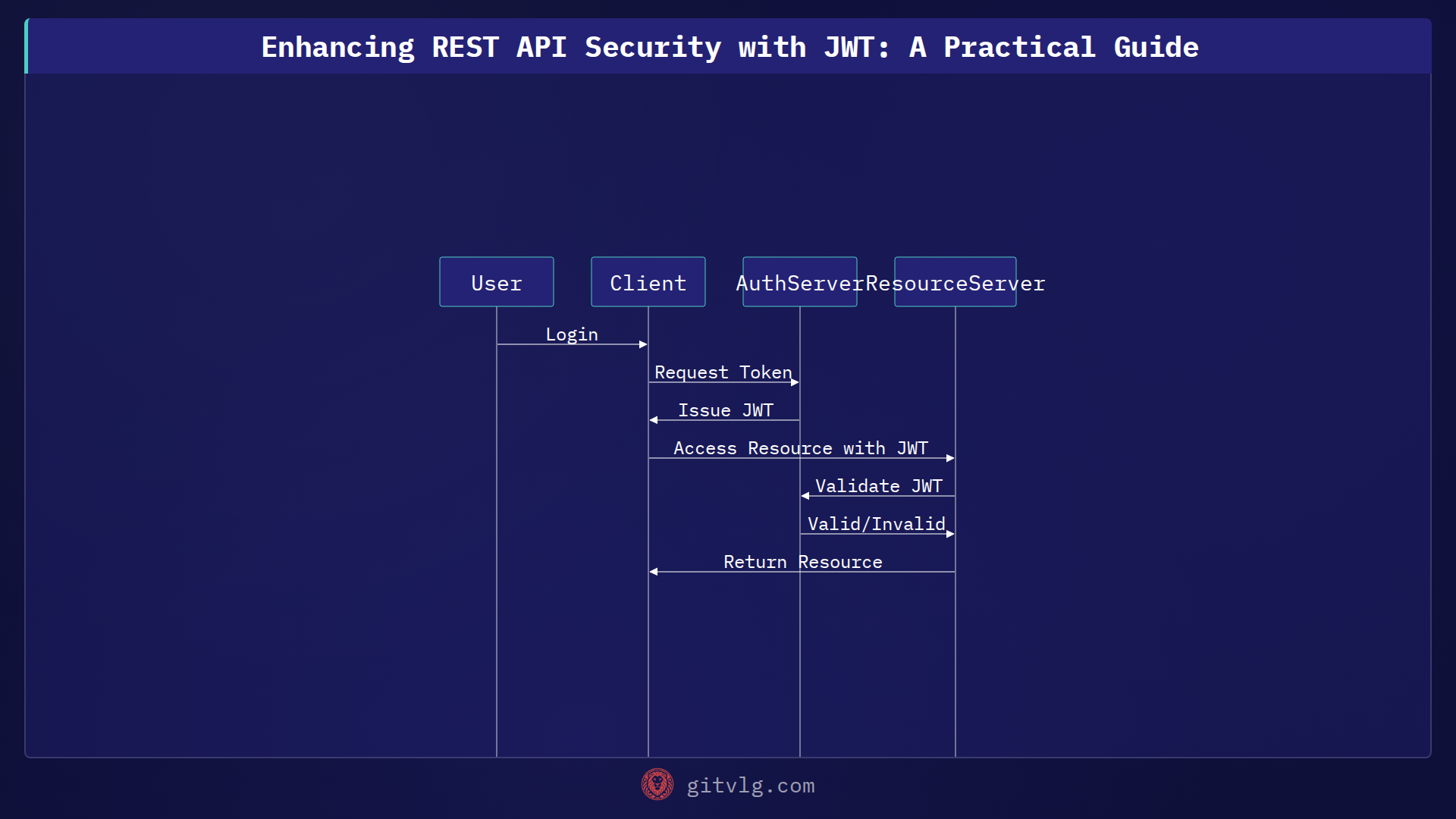 Enhancing REST API Security with JWT: A Practical Guide

User

Client

AuthServer

ResourceServer

Login

Request Token

Issue JWT

Access Resource with JWT

Validate JWT

Valid/Invalid

Return Resource

gitvlg.com